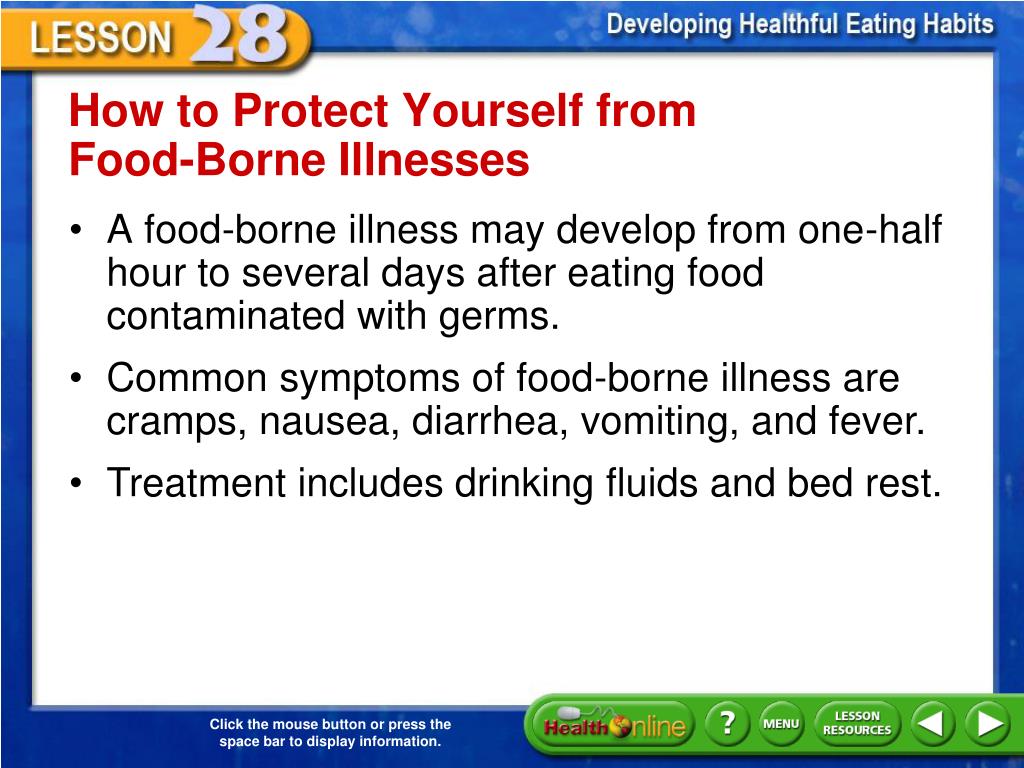 LESSON 28

Developing Healthful Eating Habits

How to Protect Yourself from Food-Borne Illnesses

• A food-borne illness may develop from one-half hour to several days after eating food contaminated with germs.

• Common symptoms of food-borne illness are cramps, nausea, diarrhea, vomiting, and fever.

• Treatment includes drinking fluids and bed rest.

Click the mouse button or press the space bar to display information.

Health Online

?

MENU

LESSON RESOURCES